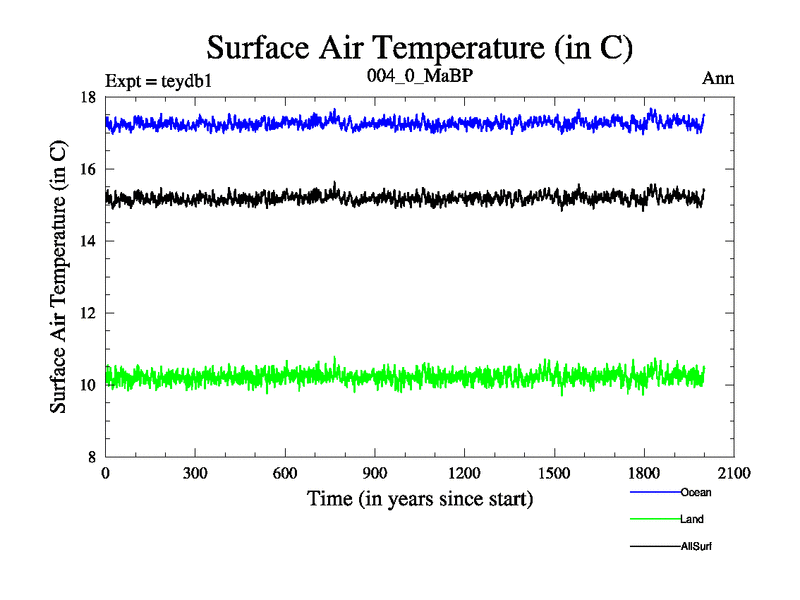 Surface Air Temperature (in C)

Expt = teydb1

004_0_MaBP

Ann

Surface Air Temperature (in C)

18
16
14
12
10
8

0
300
600
900
1200
1500
1800
2100

Time (in years since start)

Ocean
Land
AllSurf